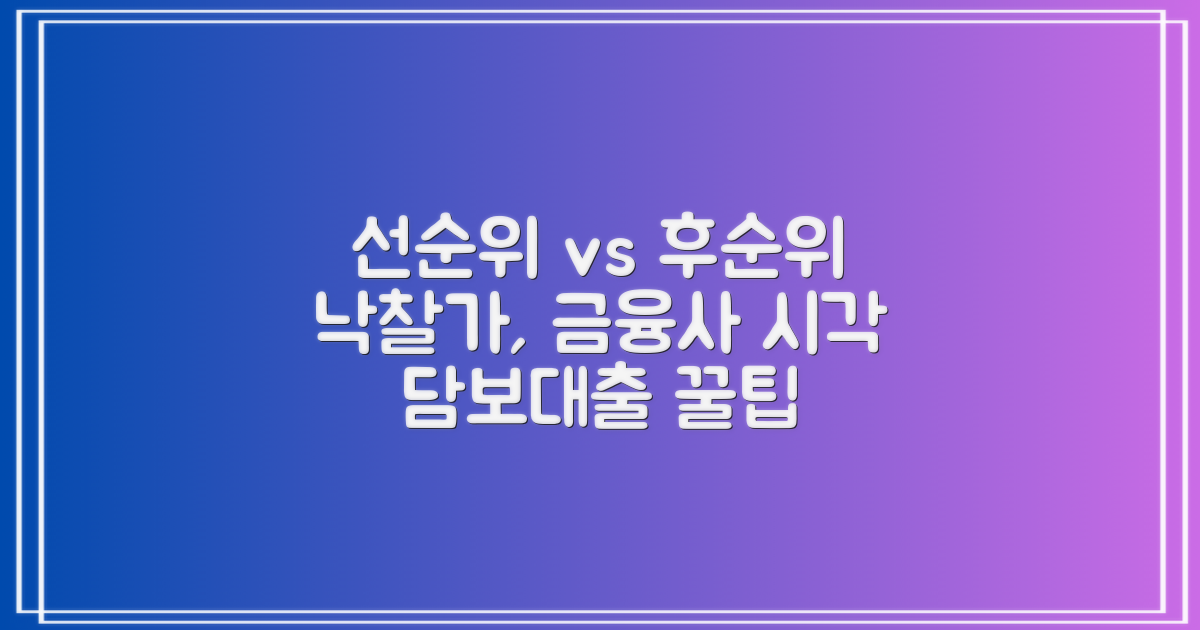 선순위 vs 후순위
낙찰가, 금융사 시각
담보대출 꿀팁